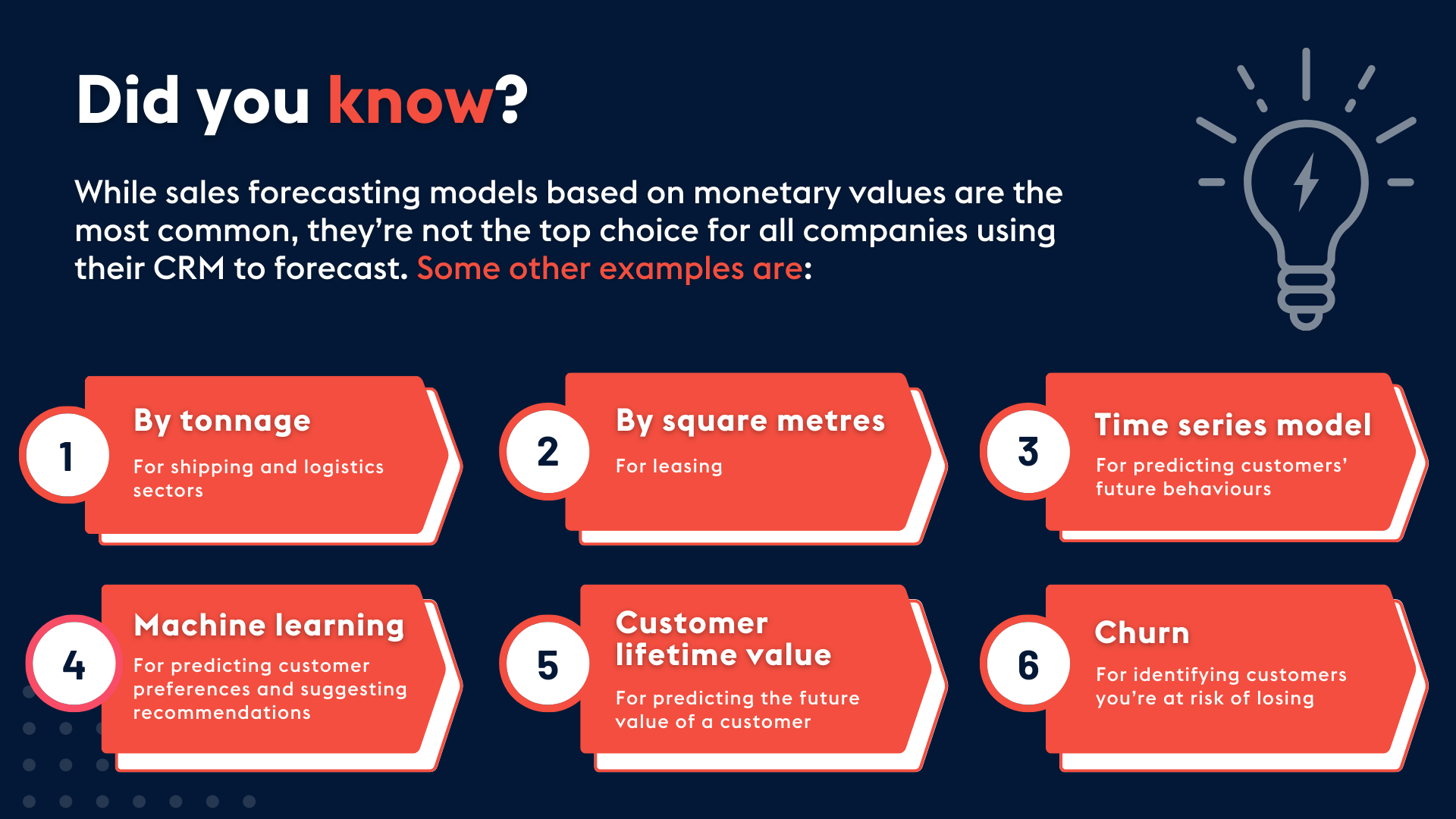 Did you know?

While sales forecasting models based on monetary values are the most common, they're not the top choice for all companies using their CRM to forecast. Some other examples are:

1

By tonnage

For shipping and logistics sectors

2

By square metres

For leasing

3

Time series model

For predicting customers' future behaviours

4

Machine learning

For predicting customer preferences and suggesting recommendations

5

Customer lifetime value

For predicting the future value of a customer

6

Churn

For identifying customers you're at risk of losing